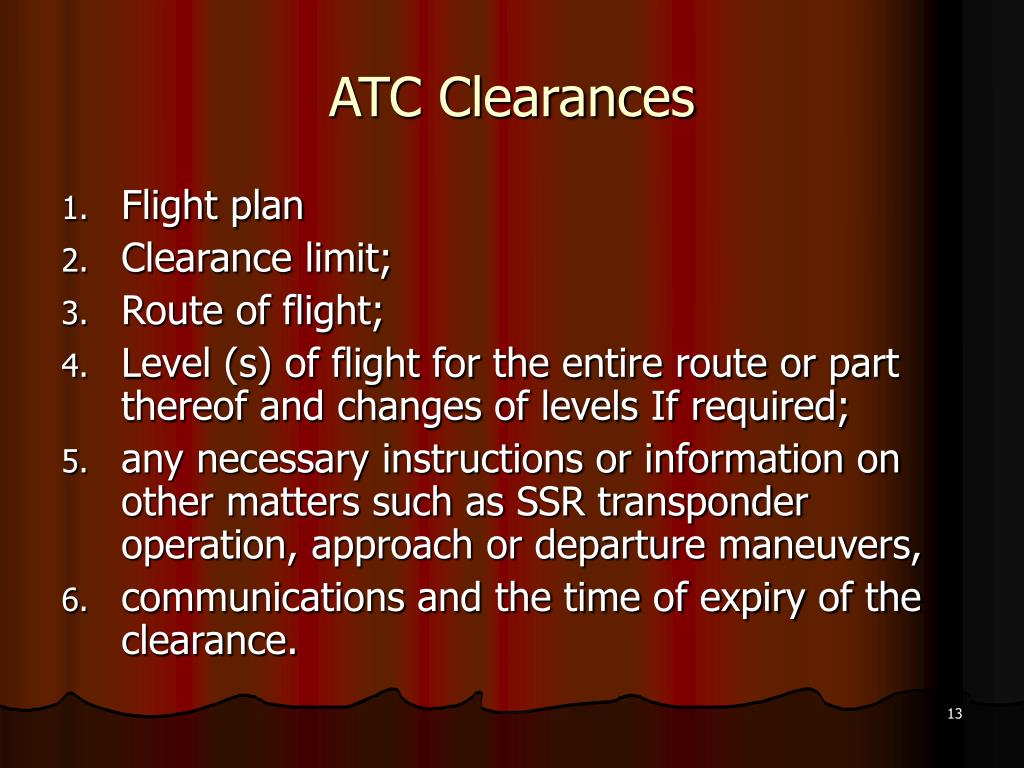 ATC Clearances

1. Flight plan
2. Clearance limit;
3. Route of flight;
4. Level (s) of flight for the entire route or part thereof and changes of levels If required;
5. any necessary instructions or information on other matters such as SSR transponder operation, approach or departure maneuvers,
6. communications and the time of expiry of the clearance.

13